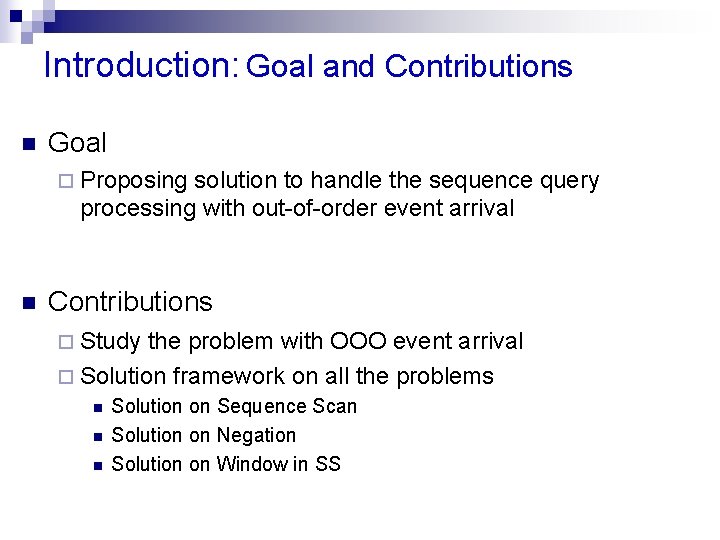 Introduction: Goal and Contributions

Goal

Proposing solution to handle the sequence query processing with out-of-order event arrival

Contributions

Study the problem with OOO event arrival

Solution framework on all the problems

Solution on Sequence Scan

Solution on Negation

Solution on Window in SS